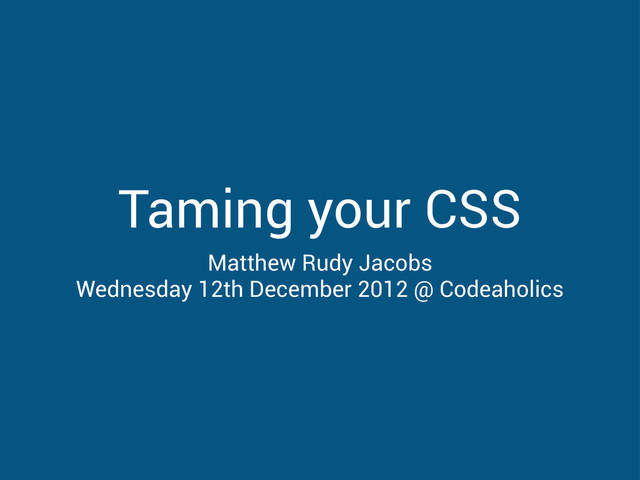 Taming your CSS

Matthew Rudy Jacobs
Wednesday 12th December 2012 @ Codeaholics